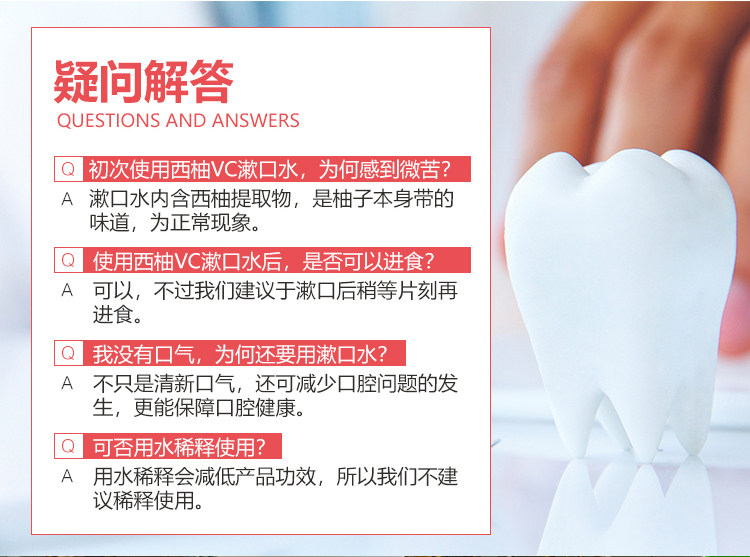 疑问解答
QUESTIONS AND ANSWERS

Q 初次使用西柚VC漱口水，为何感到微苦？
A 漱口水内含西柚提取物，是柚子本身带的味道，为正常现象。

Q 使用西柚VC漱口水后，是否可以进食？
A 可以，不过我们建议于漱口后稍等片刻再进食。

Q 我没有口气，为何还要用漱口水？
A 不只是清新口气，还可减少口腔问题的发生，更能保障口腔健康。

Q 可否用水稀释使用？
A 用水稀释会减低产品功效，所以我们不建议稀释使用。